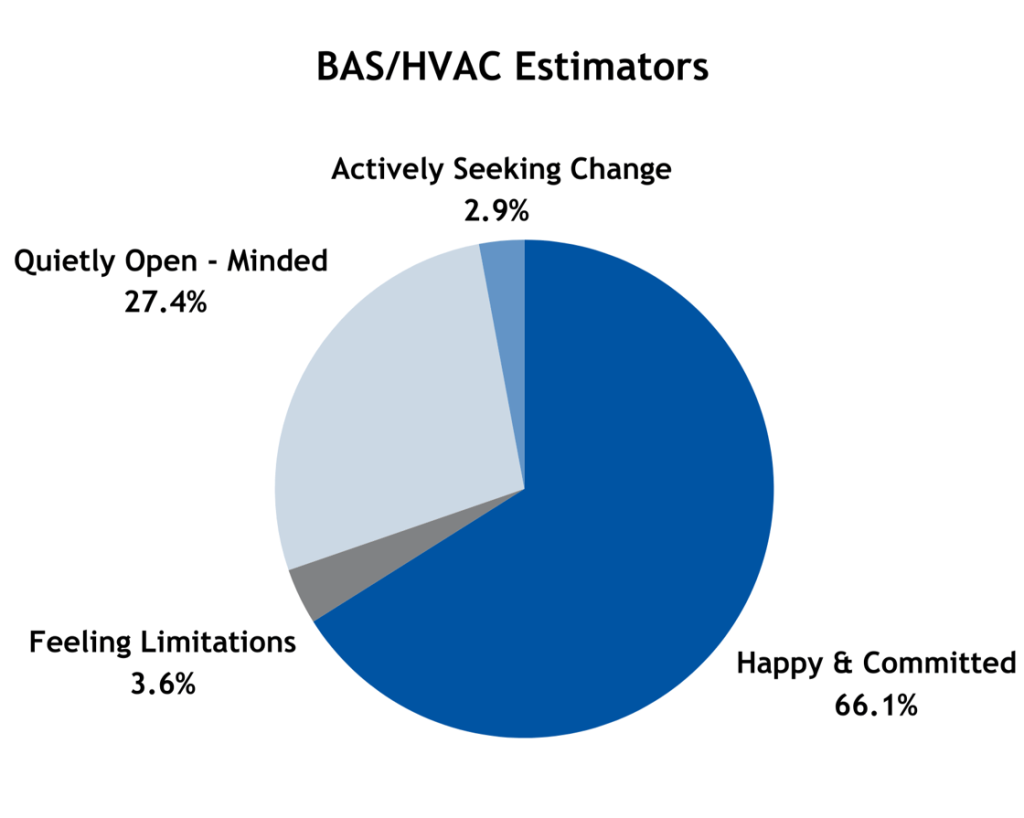 BAS/HVAC Estimators

Actively Seeking Change
2.9%

Quietly Open - Minded
27.4%

Feeling Limitations
3.6%

Happy & Committed
66.1%